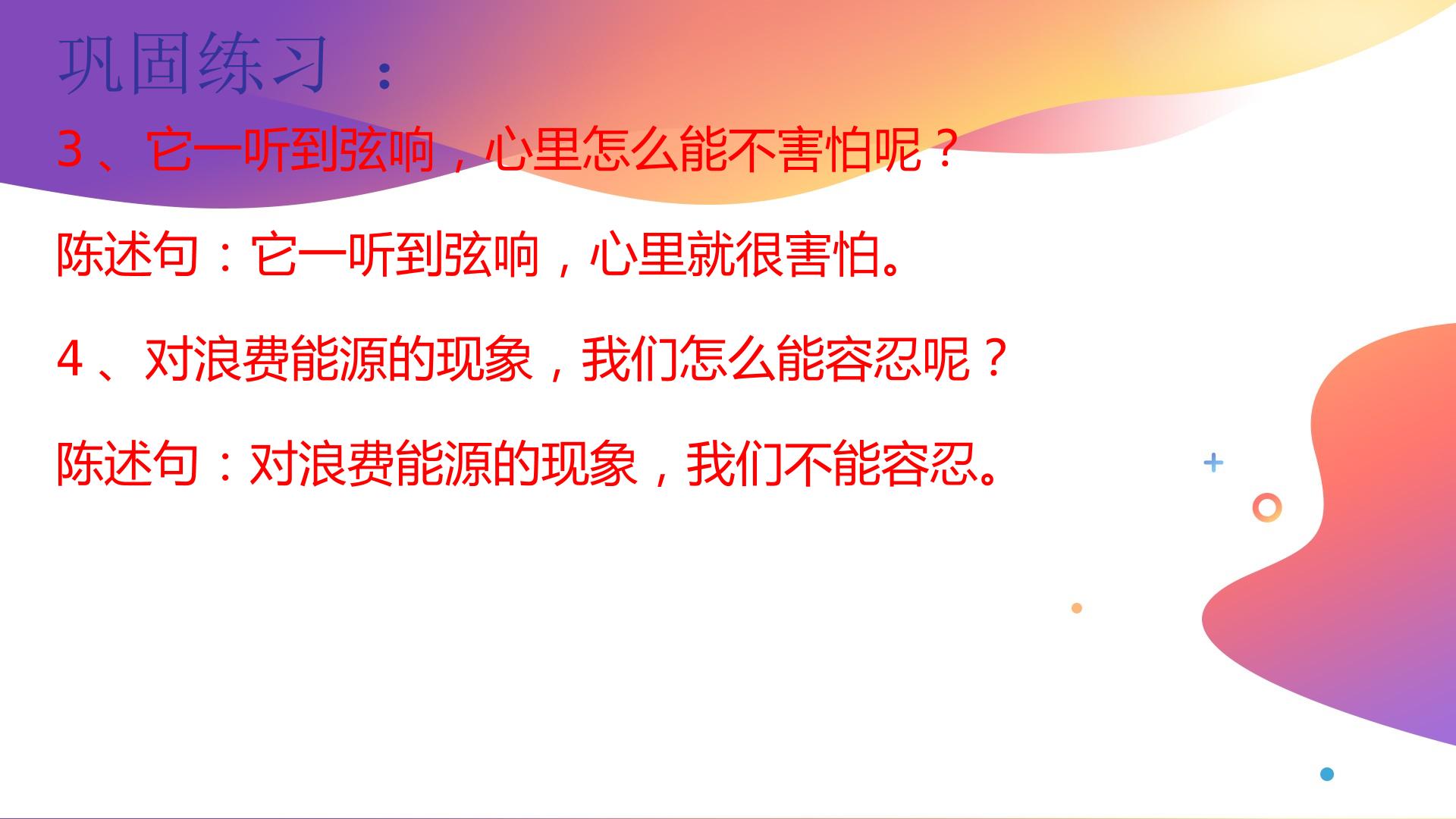 巩固练习：

3、它一听到弦响，心里怎么能不害怕呢？

陈述句：它一听到弦响，心里就很害怕。

4、对浪费能源的现象，我们怎么能容忍呢？

陈述句：对浪费能源的现象，我们不能容忍。